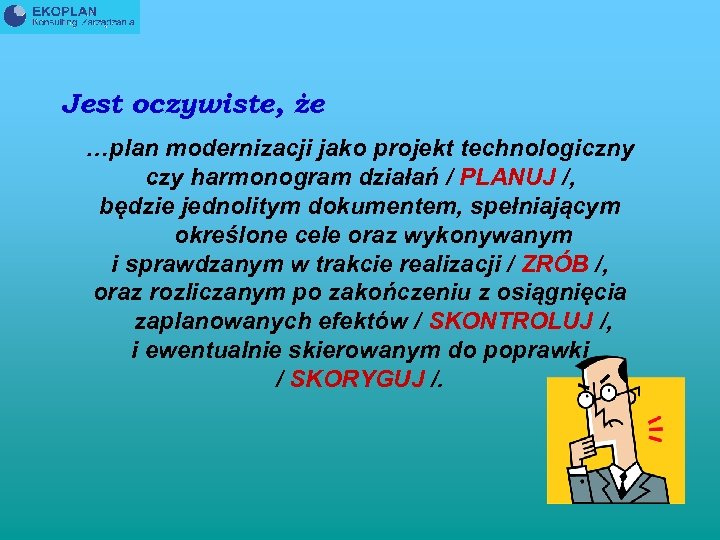 EKOPLAN
Konsulting Zarządzania

Jest oczywiste, że

…plan modernizacji jako projekt technologiczny czy harmonogram działań / PLANUJ /, będzie jednolitym dokumentem, spełniającym określone cele oraz wykonywanym i sprawdzanym w trakcie realizacji / ZRÓB /, oraz rozliczanym po zakończeniu z osiągnięcia zaplanowanych efektów / SKONTROLUJ /, i ewentualnie skierowanym do poprawki / SKORYGUJ /.